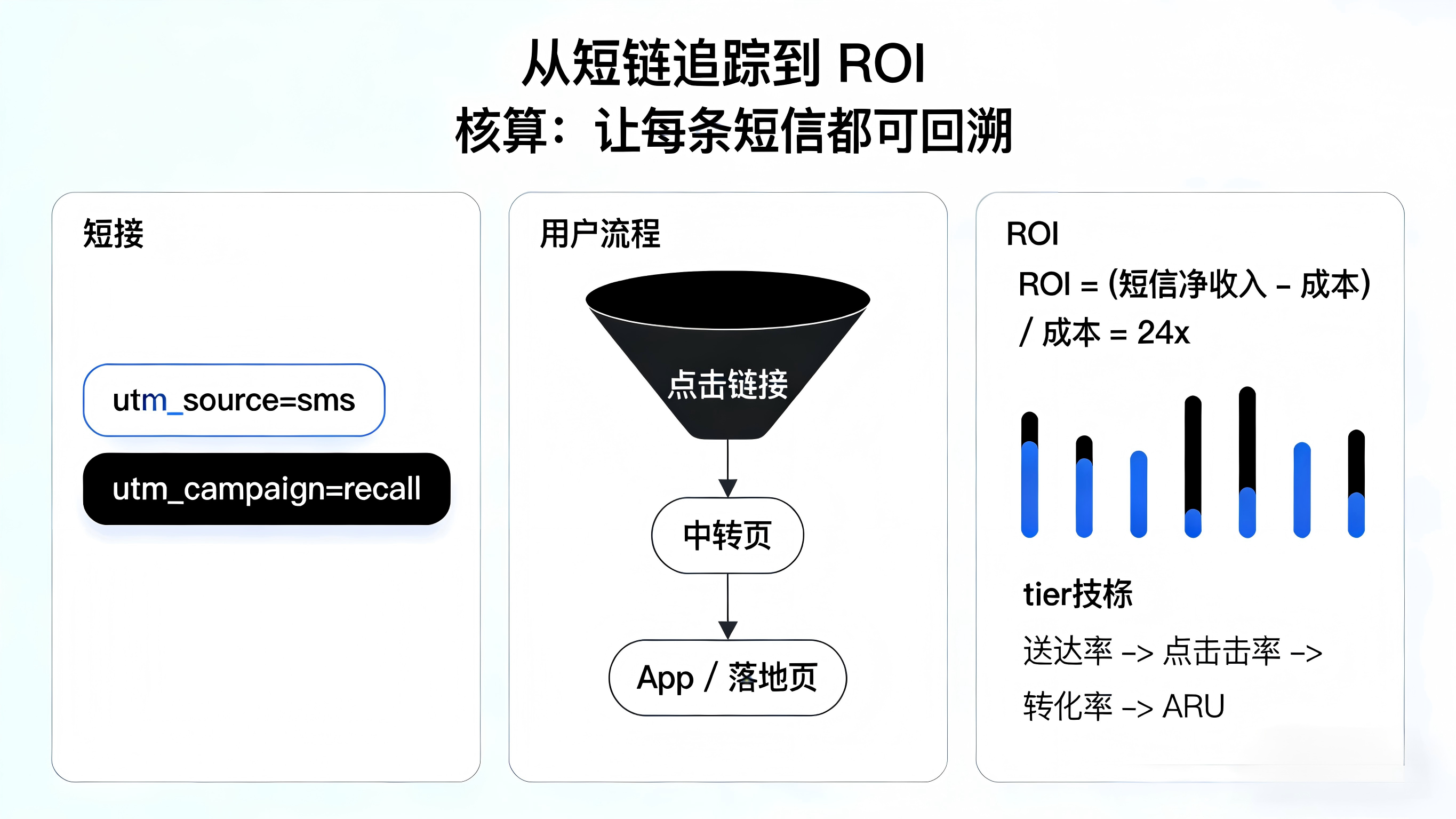 从短链追踪到 ROI
核算：让每条短信都可回溯

短接

utm_source=sms

utm_campaign=recall

用户流程

点击链接

中转页

App / 落地页

ROI

ROI = (短信净收入 – 成本) / 成本 = 24x

tier技栎

送达率 –> 点击击率 –> 转化率 –> ARU